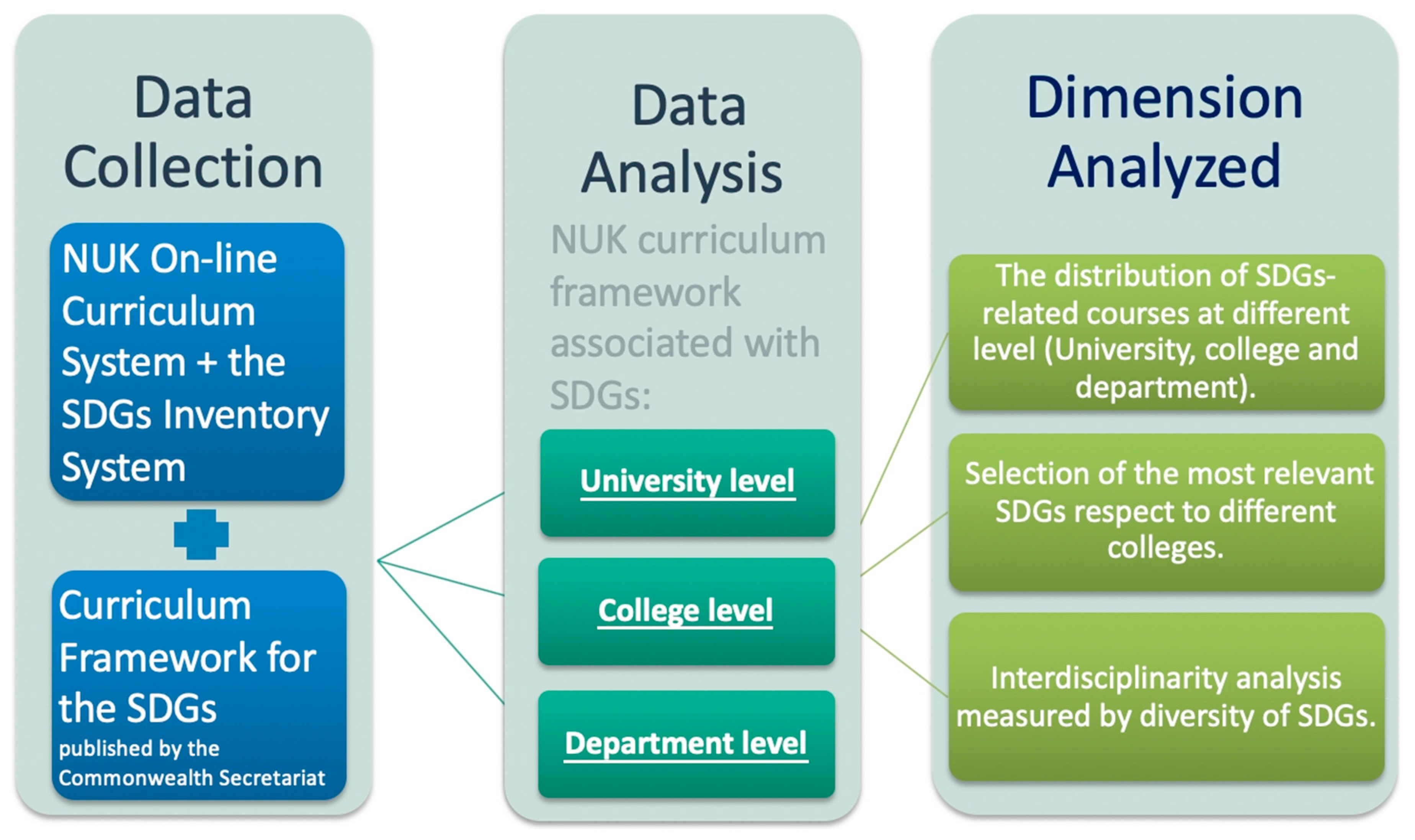 Data Collection

NUK On-line Curriculum System + the SDGs Inventory System

Curriculum Framework for the SDGs
published by the Commonwealth Secretariat

Data Analysis

NUK curriculum framework associated with SDGs:

University level

College level

Department level

Dimension Analyzed

The distribution of SDGs-related courses at different level (University, college and department).

Selection of the most relevant SDGs respect to different colleges.

Interdisciplinarity analysis measured by diversity of SDGs.